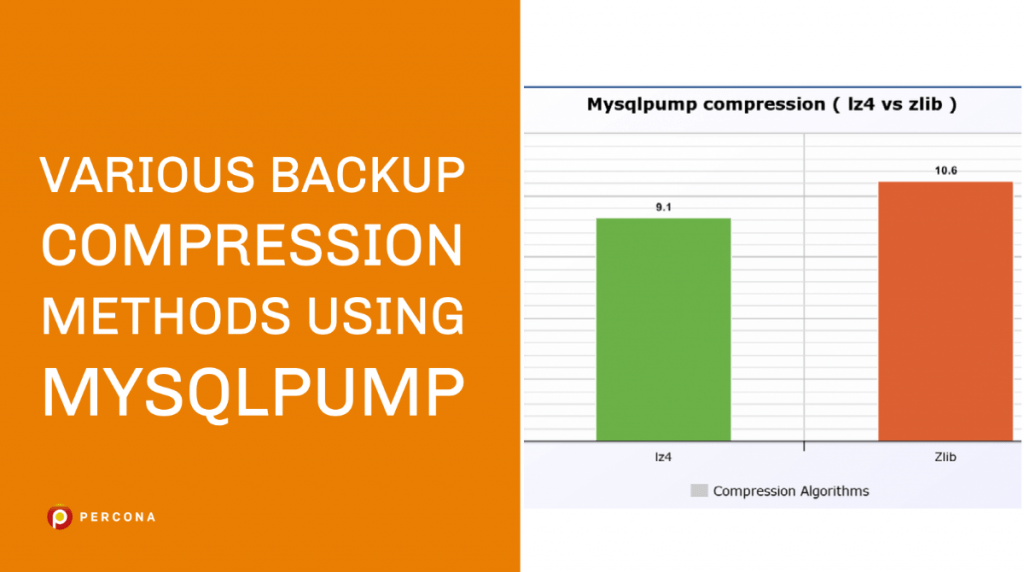 VARIOUS BACKUP COMPRESSION METHODS USING MYSQLPUMP

PERCONA

Mysqlpump compression ( lz4 vs zlib )

9.1

10.6

lz4

Zlib

Compression Algorithms